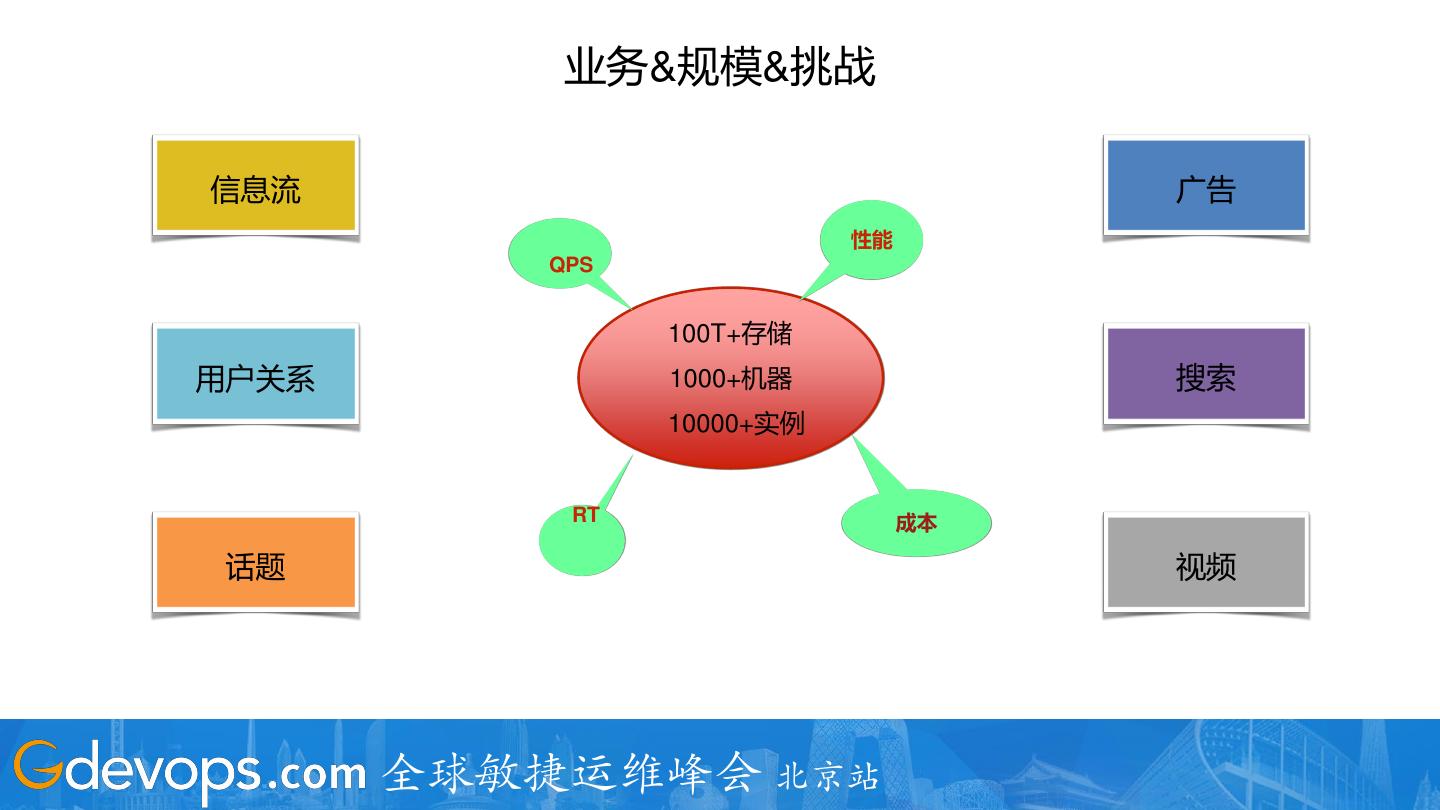 业务&规模&挑战

信息流

用户关系

话题

QPS

性能

100T+存储
1000+机器
10000+实例

RT

成本

广告

搜索

视频

Gdevops.com 全球敏捷运维峰会 北京站